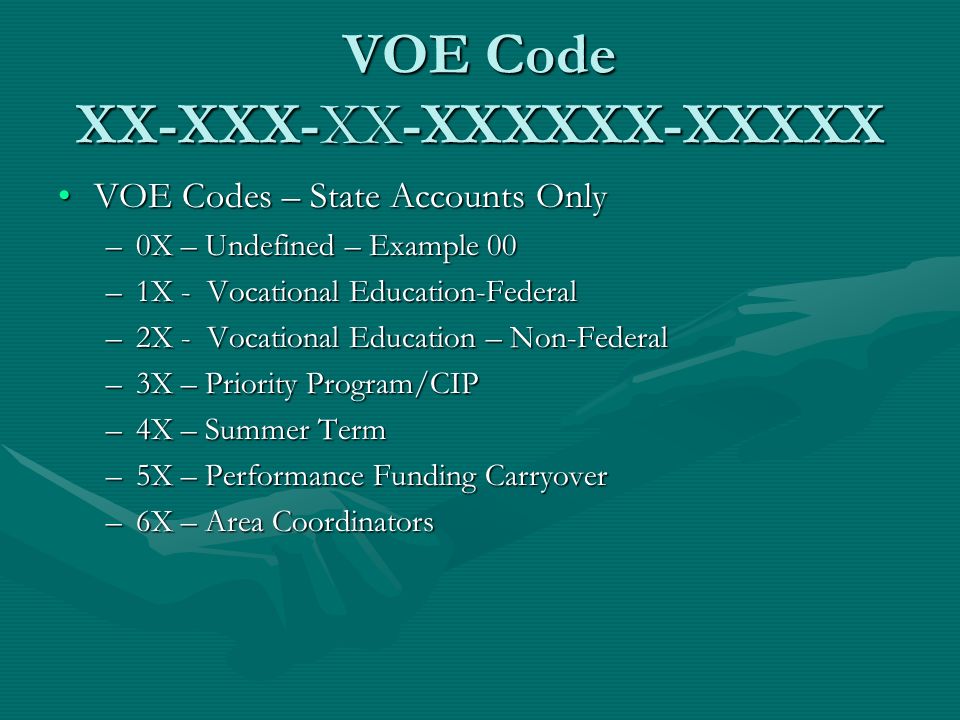 VOE Code
XX-XXX-XX-XXXXXX-XXXXX

• VOE Codes – State Accounts Only
  – 0X – Undefined – Example 00
  – 1X - Vocational Education-Federal
  – 2X - Vocational Education – Non-Federal
  – 3X – Priority Program/CIP
  – 4X – Summer Term
  – 5X – Performance Funding Carryover
  – 6X – Area Coordinators